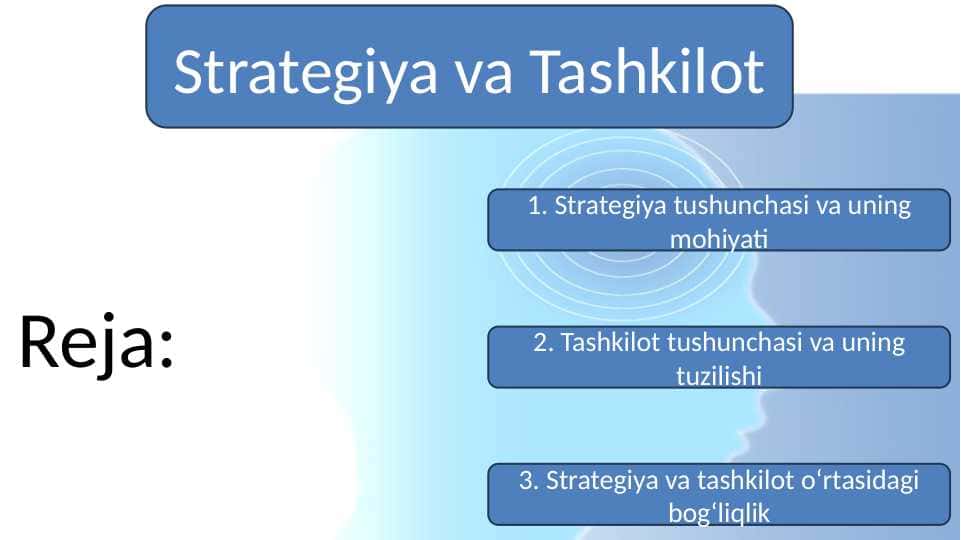 Strategiya va Tashkilot

Reja:

1. Strategiya tushunchasi va uning mohiyati

2. Tashkilot tushunchasi va uning tuzilishi

3. Strategiya va tashkilot oʻrtasidagi bogʻliqlik